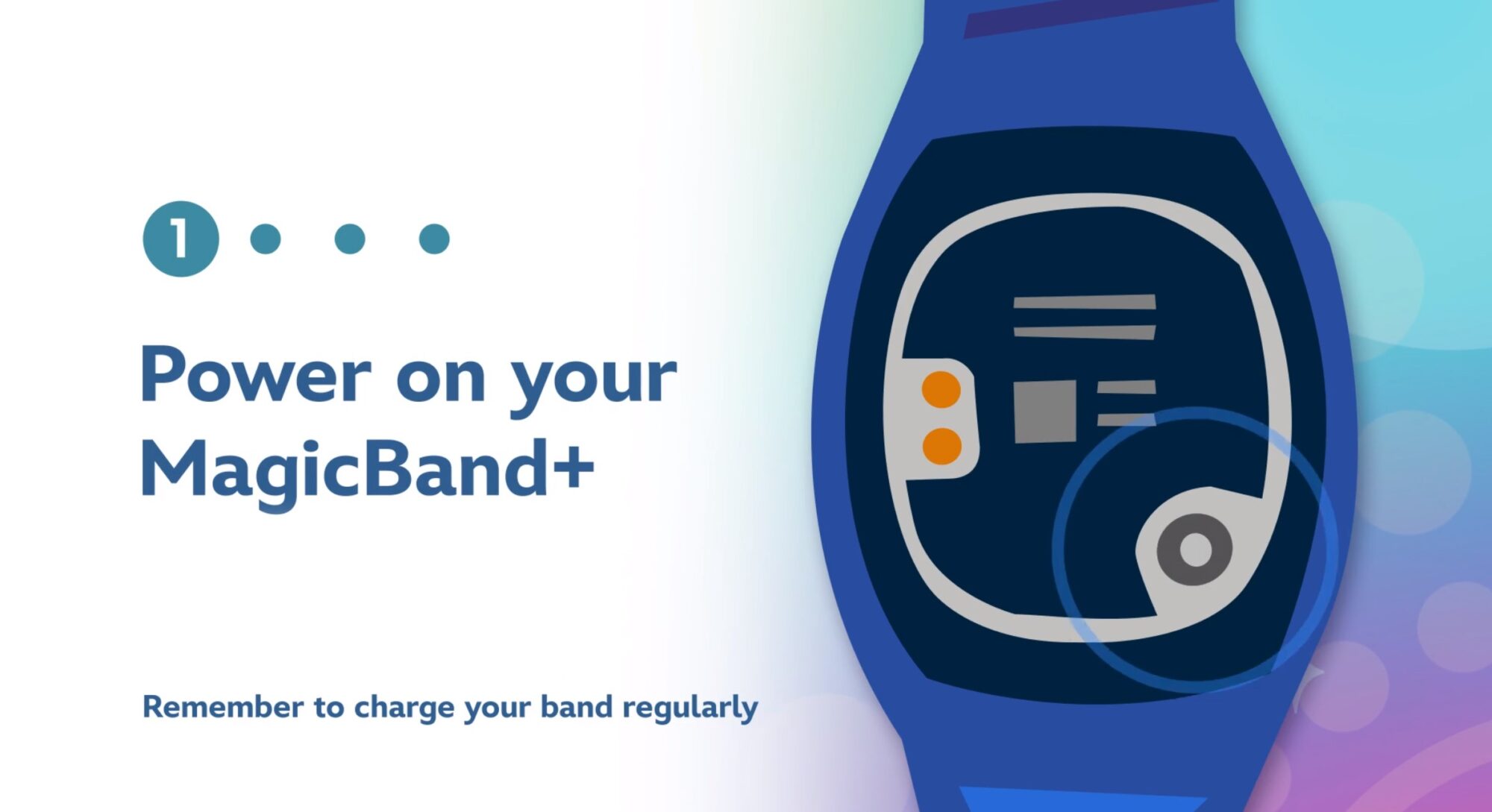 1

Power on your MagicBand+

Remember to charge your band regularly